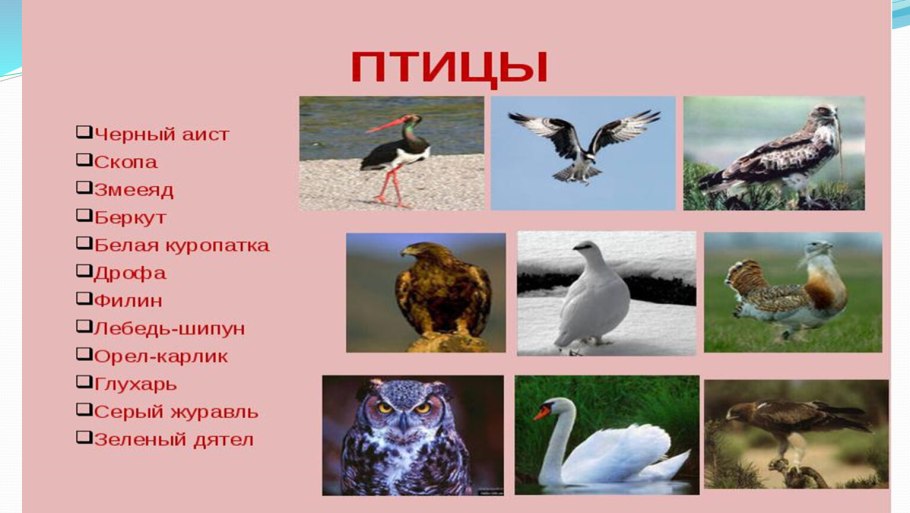 ПТИЦЫ

❑Черный аист
❑Скопа
❑Змееяд
❑Беркут
❑Белая куропатка
❑Дрофа
❑Филин
❑Лебедь-шипун
❑Орел-карлик
❑Глухарь
❑Серый журавль
❑Зеленый дятел